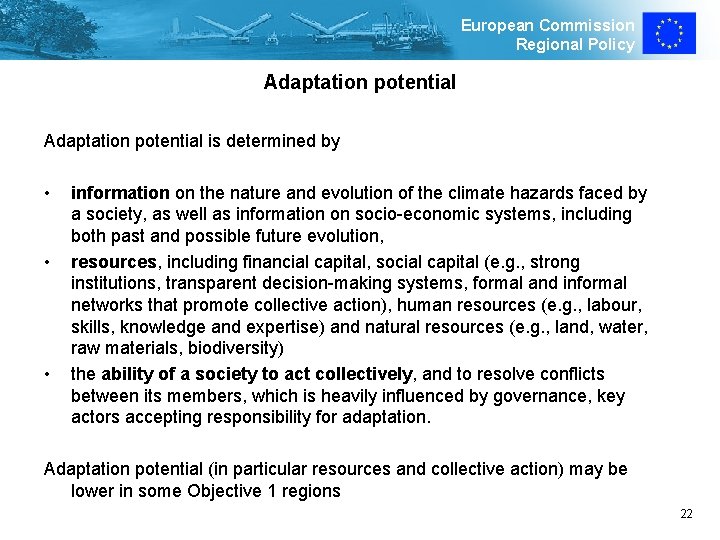 European Commission
Regional Policy

Adaptation potential

Adaptation potential is determined by

• information on the nature and evolution of the climate hazards faced by a society, as well as information on socio-economic systems, including both past and possible future evolution,
• resources, including financial capital, social capital (e.g., strong institutions, transparent decision-making systems, formal and informal networks that promote collective action), human resources (e.g., labour, skills, knowledge and expertise) and natural resources (e.g., land, water, raw materials, biodiversity)
• the ability of a society to act collectively, and to resolve conflicts between its members, which is heavily influenced by governance, key actors accepting responsibility for adaptation.

Adaptation potential (in particular resources and collective action) may be lower in some Objective 1 regions

22